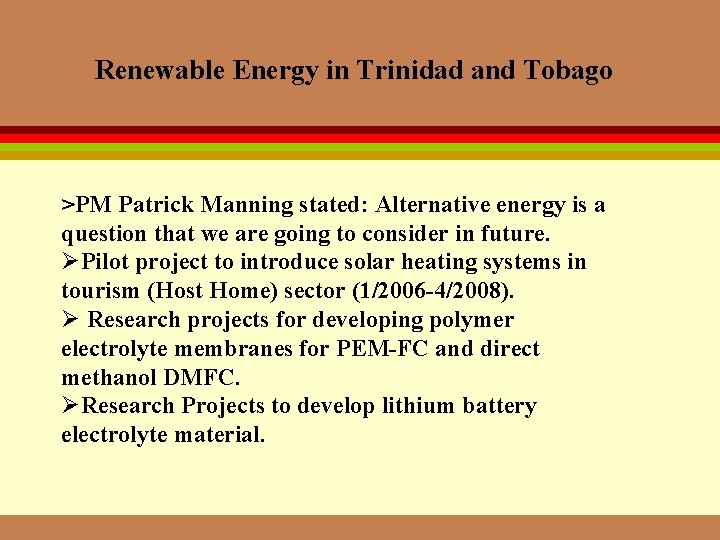 Renewable Energy in Trinidad and Tobago

>PM Patrick Manning stated: Alternative energy is a question that we are going to consider in future.
➢Pilot project to introduce solar heating systems in tourism (Host Home) sector (1/2006-4/2008).
➢ Research projects for developing polymer electrolyte membranes for PEM-FC and direct methanol DMFC.
➢Research Projects to develop lithium battery electrolyte material.